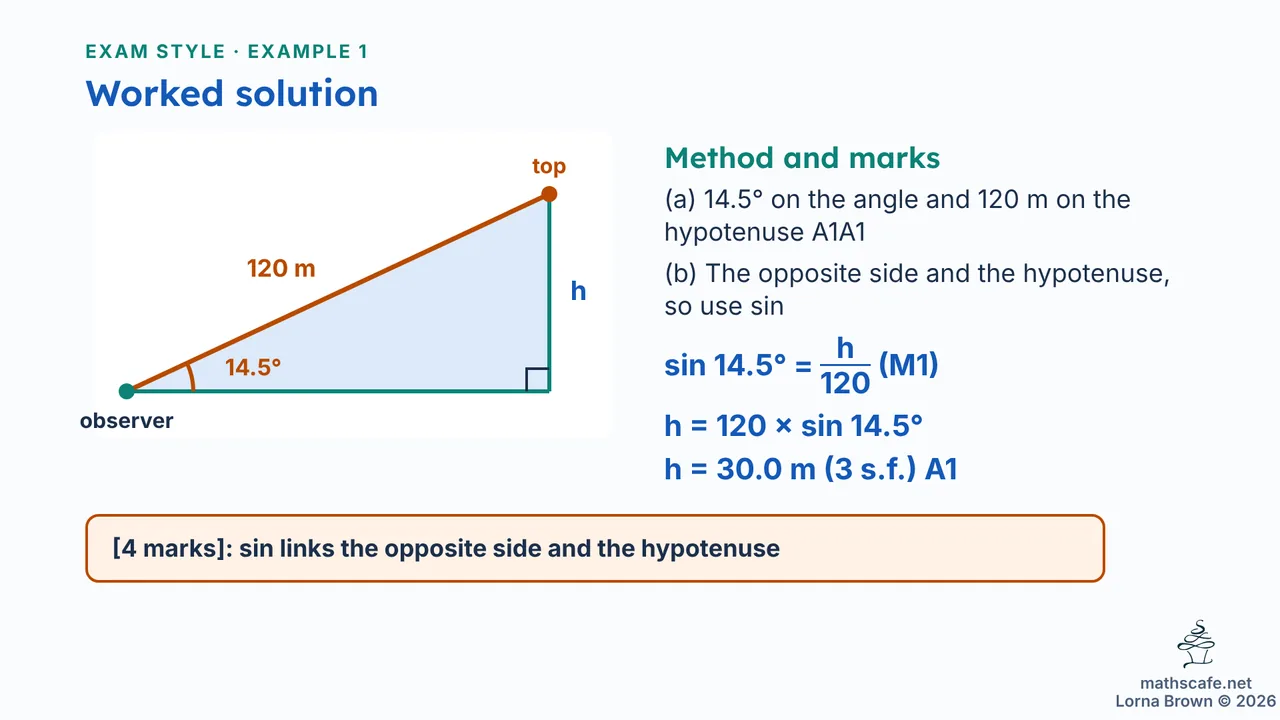 EXAM STYLE · EXAMPLE 1

Worked solution

top

120 m

h

14.5°

observer

Method and marks

(a) 14.5° on the angle and 120 m on the hypotenuse A1A1

(b) The opposite side and the hypotenuse, so use sin

$\sin 14.5° = \frac{h}{120}$ (M1)

$h = 120 \times \sin 14.5°$

h = 30.0 m (3 s.f.) A1

[4 marks]: sin links the opposite side and the hypotenuse

mathscafe.net
Lorna Brown © 2026